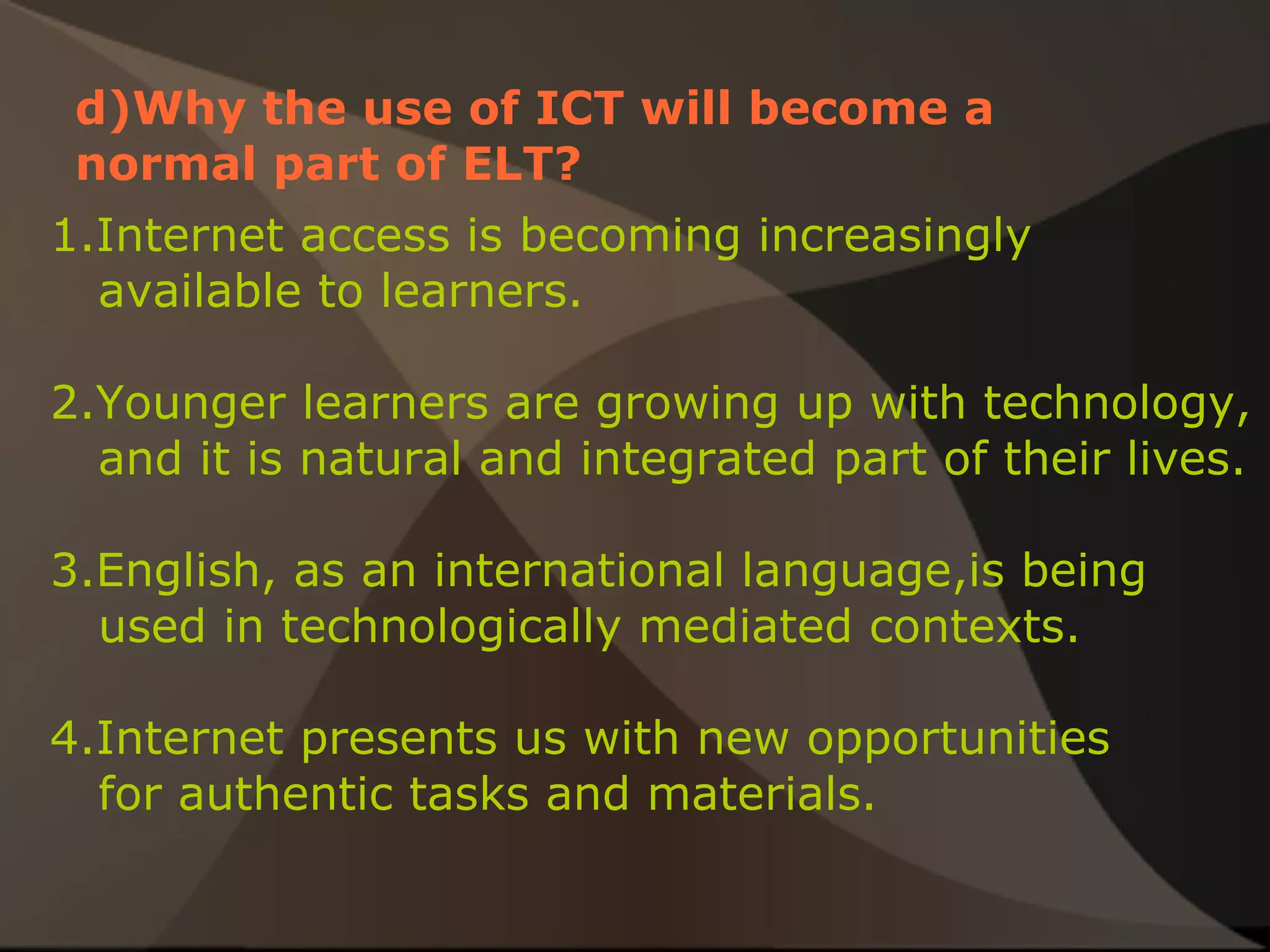 d)Why the use of ICT will become a normal part of ELT?

1.Internet access is becoming increasingly available to learners.

2.Younger learners are growing up with technology, and it is natural and integrated part of their lives.

3.English, as an international language,is being used in technologically mediated contexts.

4.Internet presents us with new opportunities for authentic tasks and materials.